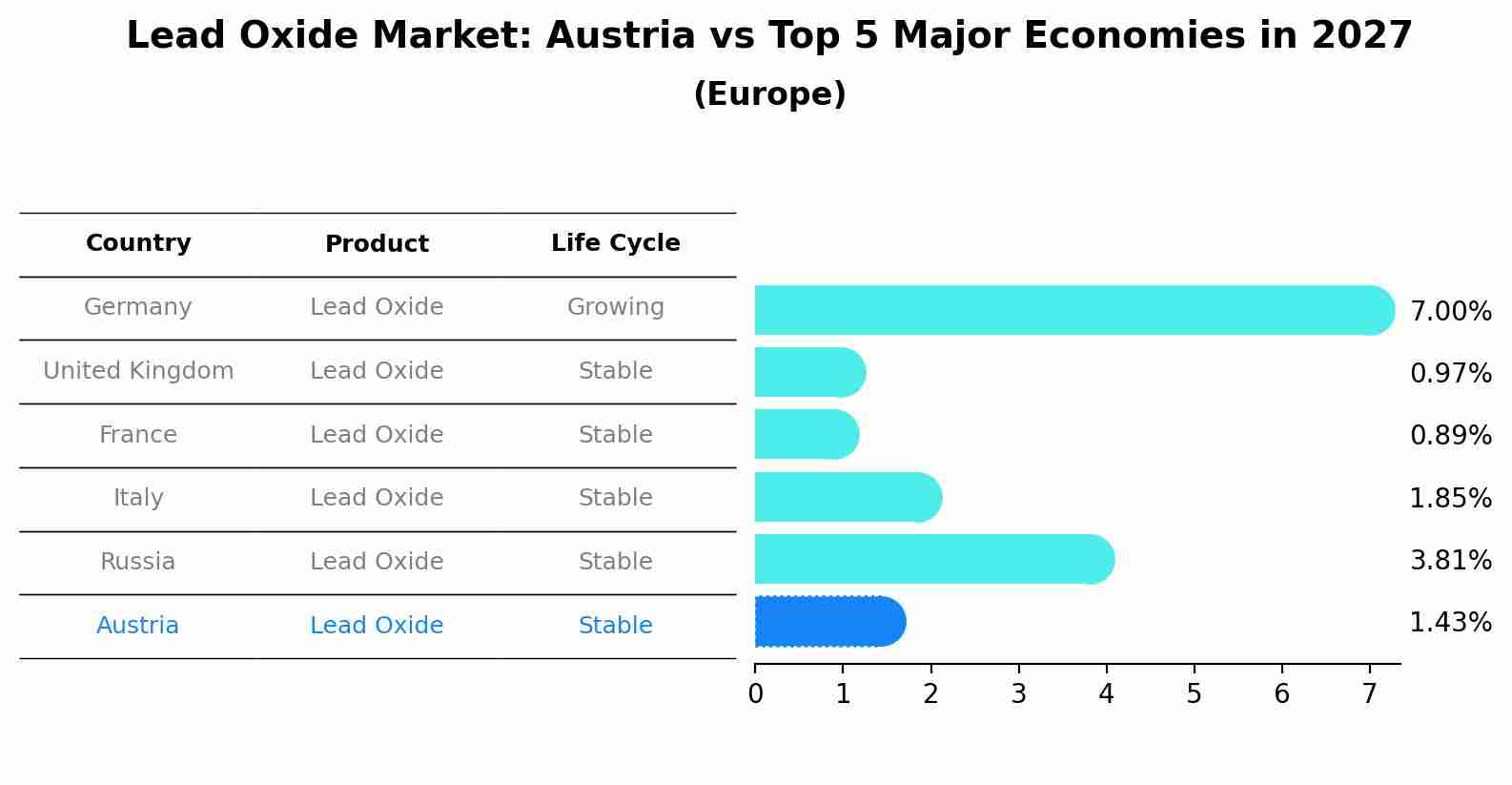 Lead Oxide Market: Austria vs Top 5 Major Economies in 2027
(Europe)

| Country | Product | Life Cycle |
|---|---|---|
| Germany | Lead Oxide | Growing |
| United Kingdom | Lead Oxide | Stable |
| France | Lead Oxide | Stable |
| Italy | Lead Oxide | Stable |
| Russia | Lead Oxide | Stable |
| Austria | Lead Oxide | Stable |

7.00%
0.97%
0.89%
1.85%
3.81%
1.43%

0 1 2 3 4 5 6 7